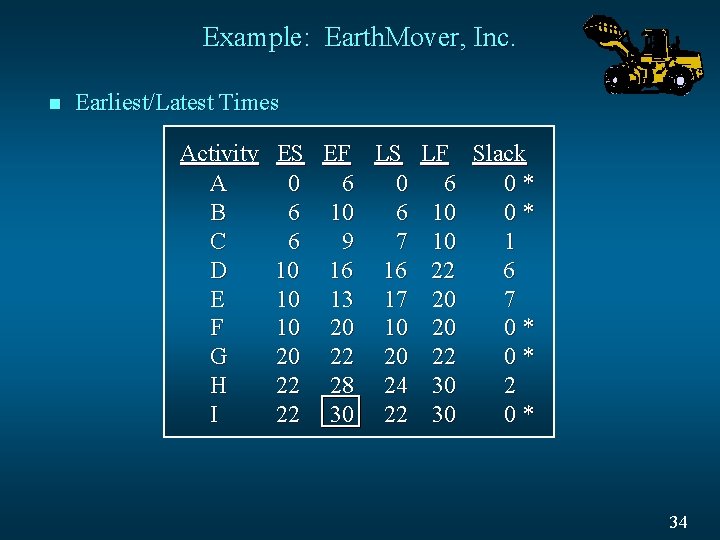 Example: EarthMover, Inc.

■ Earliest/Latest Times

| Activity | ES | EF | LS | LF | Slack |
|---|---|---|---|---|---|
| A | 0 | 6 | 0 | 6 | 0 * |
| B | 6 | 10 | 6 | 10 | 0 * |
| C | 6 | 9 | 7 | 10 | 1 |
| D | 10 | 16 | 16 | 22 | 6 |
| E | 10 | 13 | 17 | 20 | 7 |
| F | 10 | 20 | 10 | 20 | 0 * |
| G | 20 | 22 | 20 | 22 | 0 * |
| H | 22 | 28 | 24 | 30 | 2 |
| I | 22 | 30 | 22 | 30 | 0 * |

34